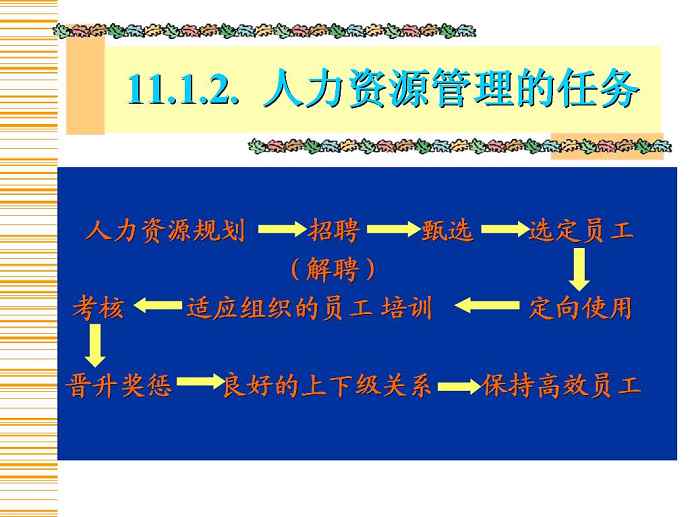 11.1.2. 人力资源管理的任务

人力资源规划 → 招聘 → 甄选 → 选定员工

（解聘）

考核 ← 适应组织的员工 培训 ← 定向使用

晋升奖惩 → 良好的上下级关系 → 保持高效员工